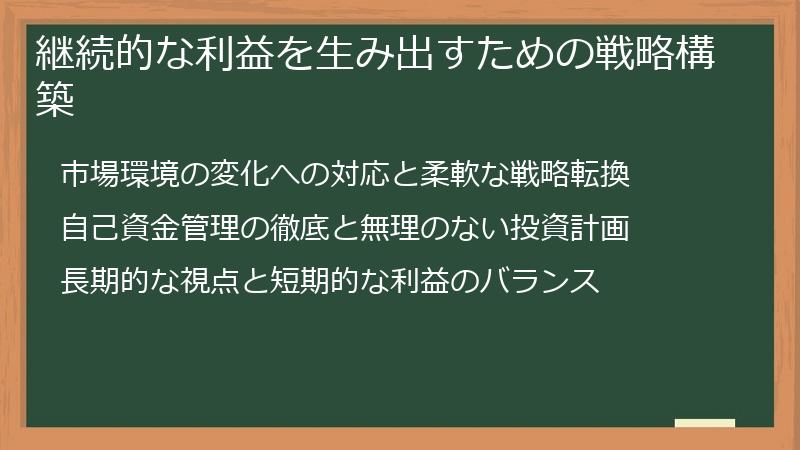 継続的な利益を生み出すための戦略構築

市場環境の変化への対応と柔軟な戦略転換

自己資金管理の徹底と無理のない投資計画

長期的な視点と短期的な利益のバランス